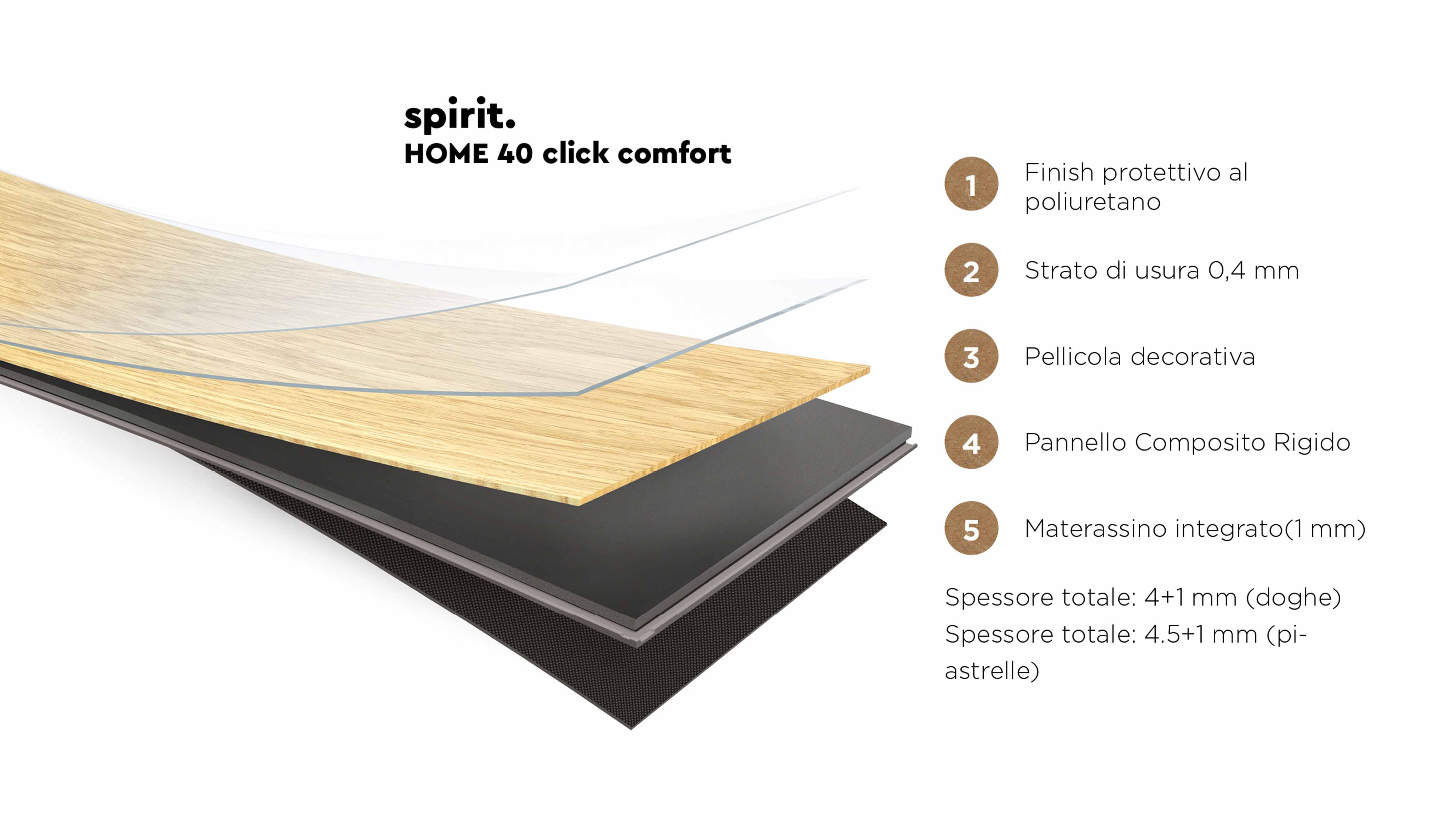 spirit.
HOME 40 click comfort

1 Finish protettivo al poliuretano

2 Strato di usura 0,4 mm

3 Pellicola decorativa

4 Pannello Composito Rigido

5 Materassino integrato(1 mm)

Spessore totale: 4+1 mm (doghe)
Spessore totale: 4.5+1 mm (piastrelle)